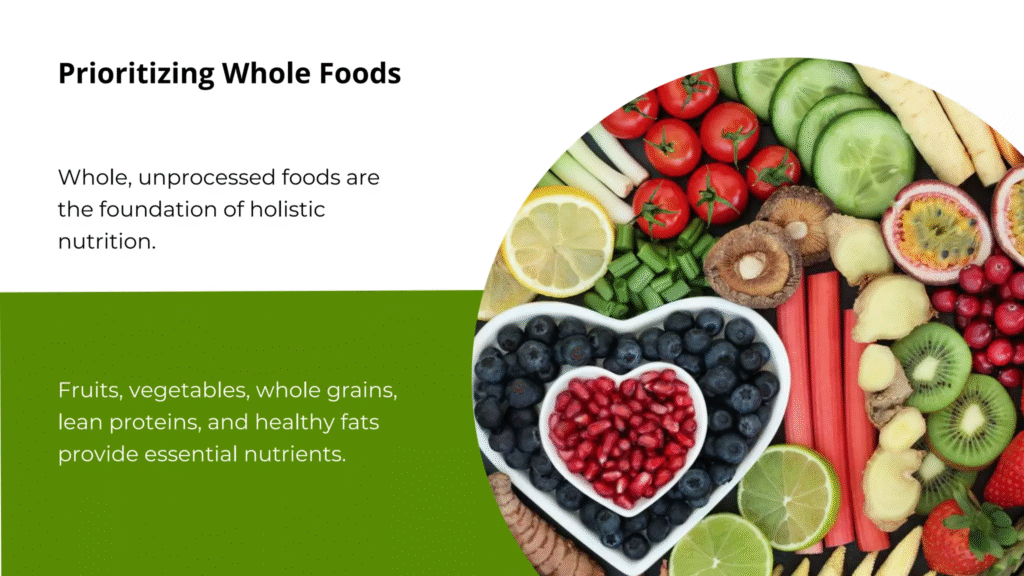 Prioritizing Whole Foods

Whole, unprocessed foods are the foundation of holistic nutrition.

Fruits, vegetables, whole grains, lean proteins, and healthy fats provide essential nutrients.